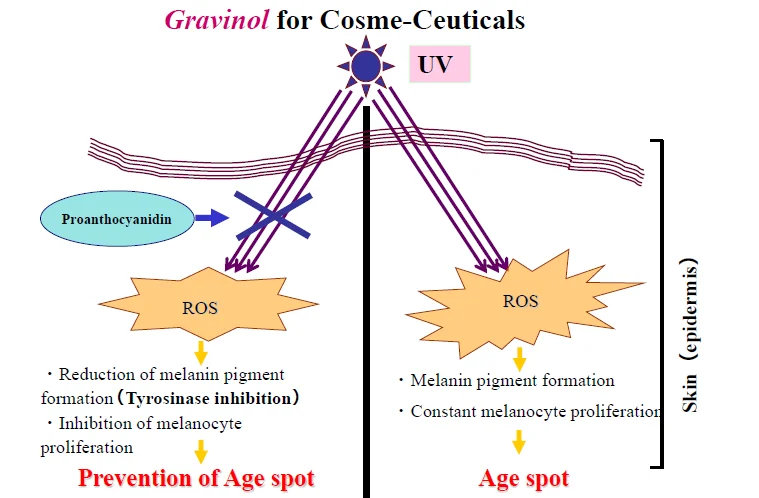 Gravinol for Cosme-Ceuticals

UV

Proanthocyanidin

ROS

・Reduction of melanin pigment formation（Tyrosinase inhibition）
・Inhibition of melanocyte proliferation

Prevention of Age spot

ROS

・Melanin pigment formation
・Constant melanocyte proliferation

Age spot

Skin（epidermis）